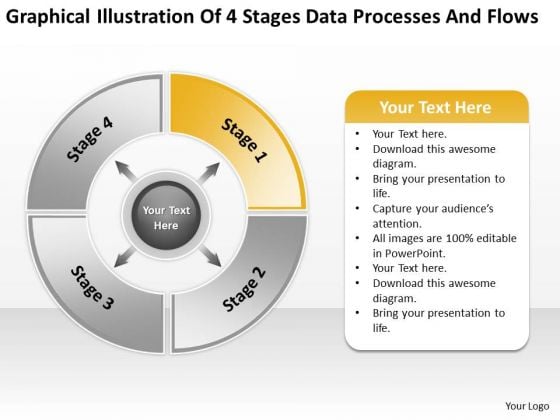 Graphical Illustration Of 4 Stages Data Processes And Flows

Stage 4

Stage 1

Your Text Here

Stage 3

Stage 2

Your Text Here

- Your Text here.
- Download this awesome diagram.
- Bring your presentation to life.
- Capture your audience's attention.
- All images are 100% editable in PowerPoint.
- Your Text here.
- Download this awesome diagram.
- Bring your presentation to life.

Your Logo